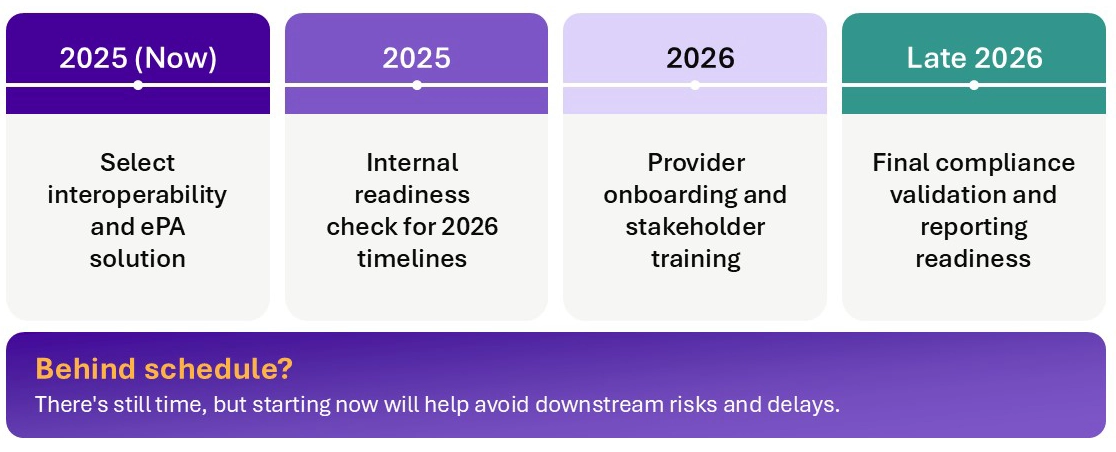 2025 (Now)

Select interoperability and ePA solution

2025

Internal readiness check for 2026 timelines

2026

Provider onboarding and stakeholder training

Late 2026

Final compliance validation and reporting readiness

Behind schedule?

There's still time, but starting now will help avoid downstream risks and delays.